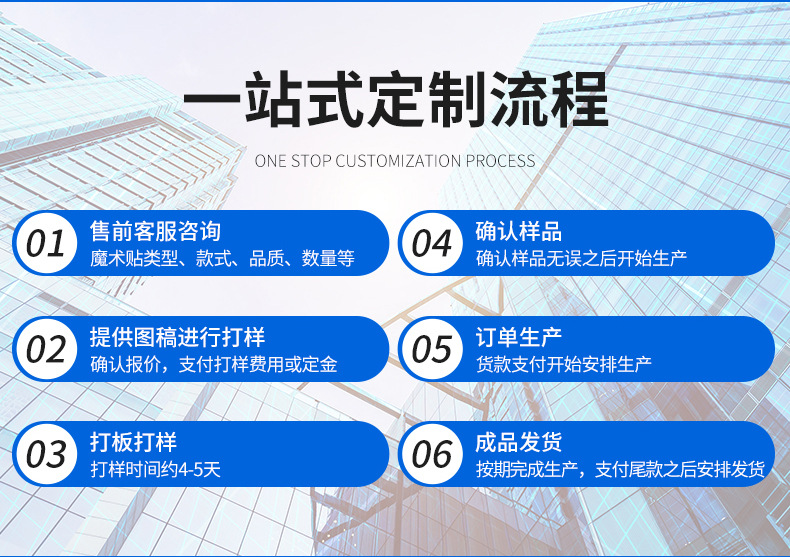 一站式定制流程

ONE STOP CUSTOMIZATION PROCESS

01 售前客服咨询
魔术贴类型、款式、品质、数量等

02 提供图稿进行打样
确认报价，支付打样费用或定金

03 打板打样
打样时间约4-5天

04 确认样品
确认样品无误之后开始生产

05 订单生产
货款支付开始安排生产

06 成品发货
按期完成生产，支付尾款之后安排发货